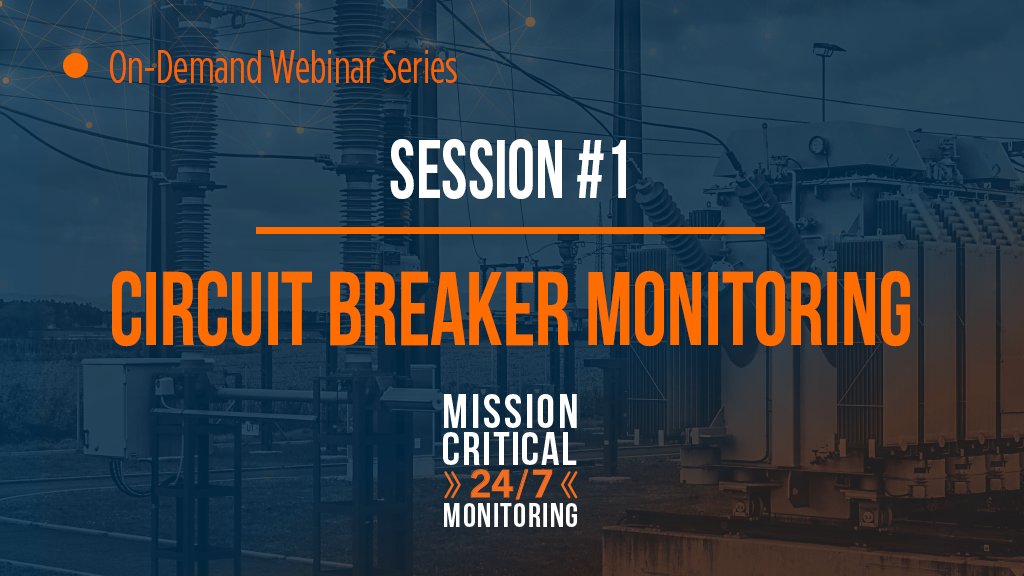 On-Demand Webinar Series

SESSION #1

CIRCUIT BREAKER MONITORING

MISSION CRITICAL
» 24/7 «
MONITORING